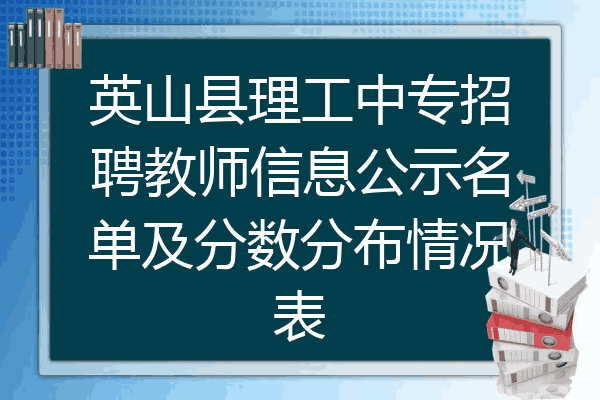 英山县理工中专招聘教师信息公示名单及分数分布情况表